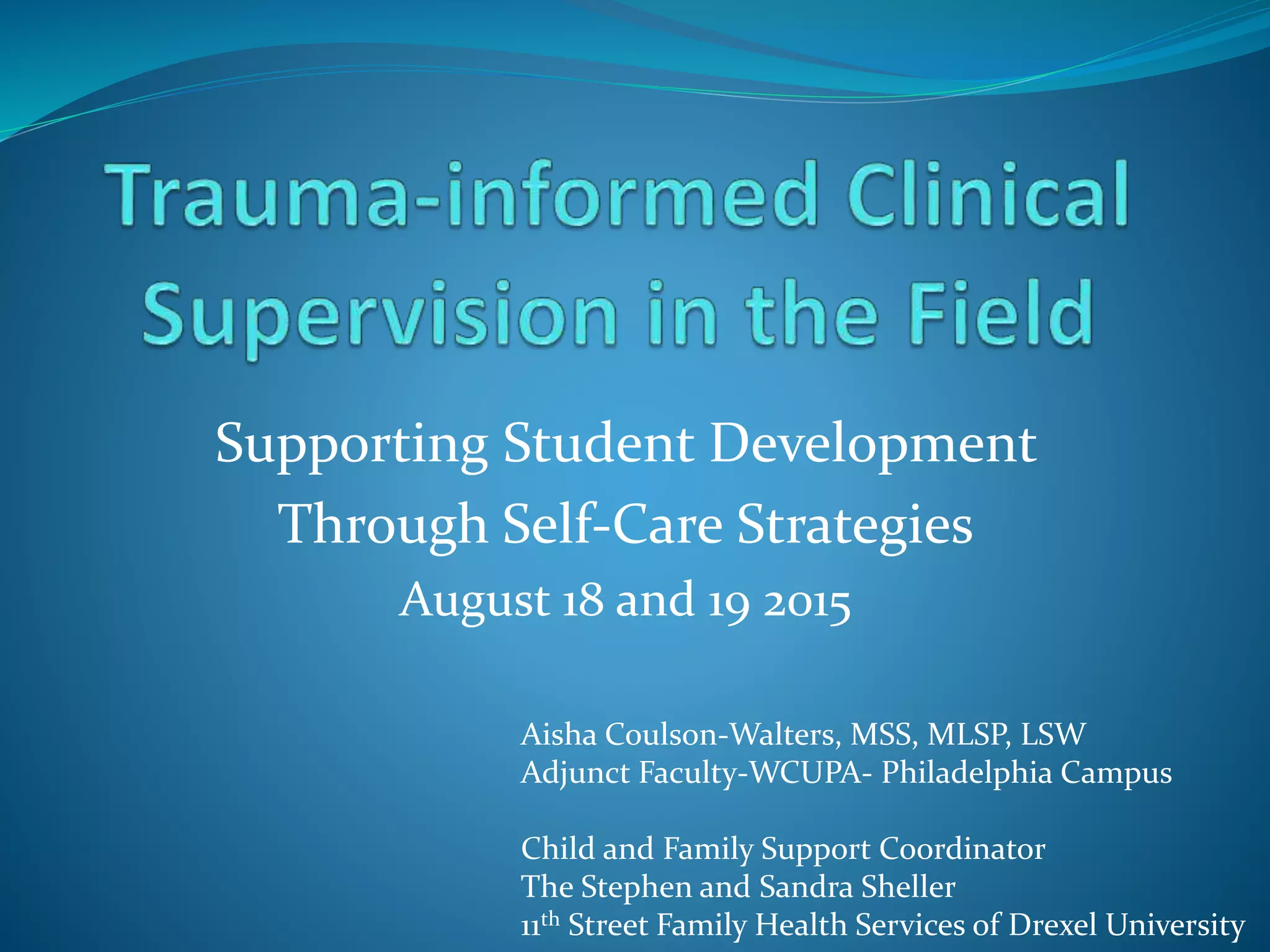 Trauma-informed Clinical Supervision in the Field

Supporting Student Development Through Self-Care Strategies
August 18 and 19 2015

Aisha Coulson-Walters, MSS, MLSP, LSW
Adjunct Faculty-WCUPA- Philadelphia Campus

Child and Family Support Coordinator
The Stephen and Sandra Sheller
11$^{th}$ Street Family Health Services of Drexel University